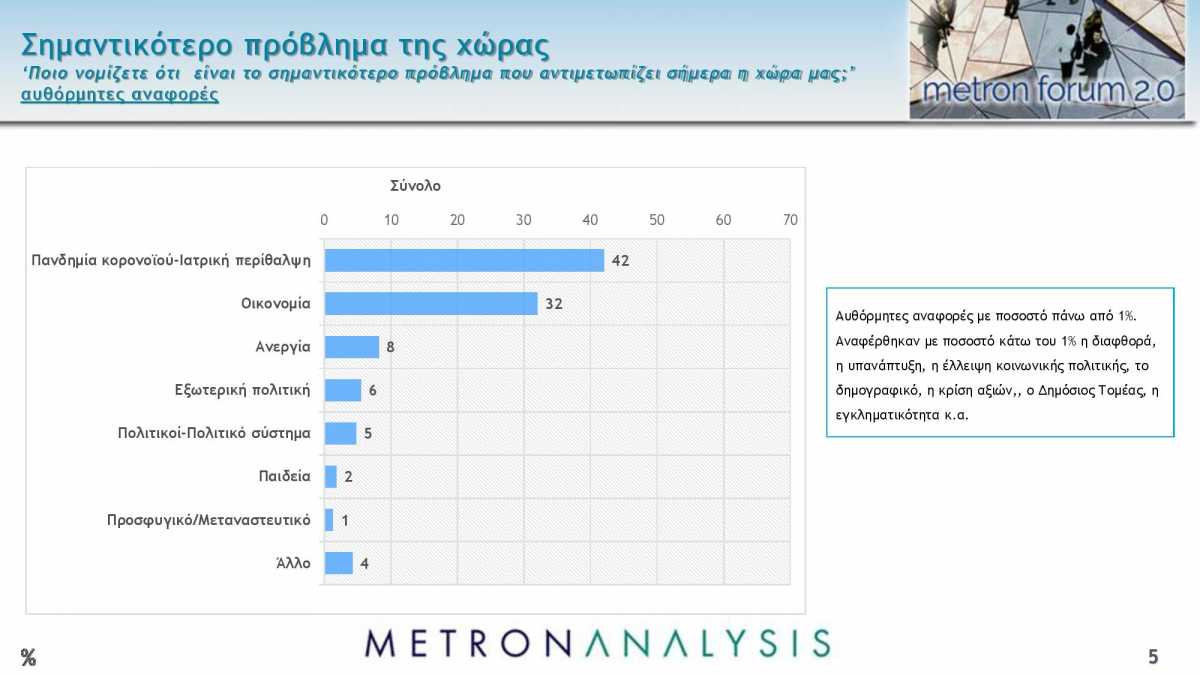 Σημαντικότερο πρόβλημα της χώρας
'Ποιο νομίζετε ότι είναι το σημαντικότερο πρόβλημα που αντιμετωπίζει σήμερα η χώρα μας;'
αυθόρμητες αναφορές

metron forum 2.0

Σύνολο

0 10 20 30 40 50 60 70

Πανδημία κορονοϊού-Ιατρική περίθαλψη 42
Οικονομία 32
Ανεργία 8
Εξωτερική πολιτική 6
Πολιτικοί-Πολιτικό σύστημα 5
Παιδεία 2
Προσφυγικό/Μεταναστευτικό 1
Άλλο 4

Αυθόρμητες αναφορές με ποσοστό πάνω από 1%. Αναφέρθηκαν με ποσοστό κάτω του 1% η διαφθορά, η υπανάπτυξη, η έλλειψη κοινωνικής πολιτικής, το δημογραφικό, η κρίση αξιών,, ο Δημόσιος Τομέας, η εγκληματικότητα κ.α.

%
METRONANALYSIS
5